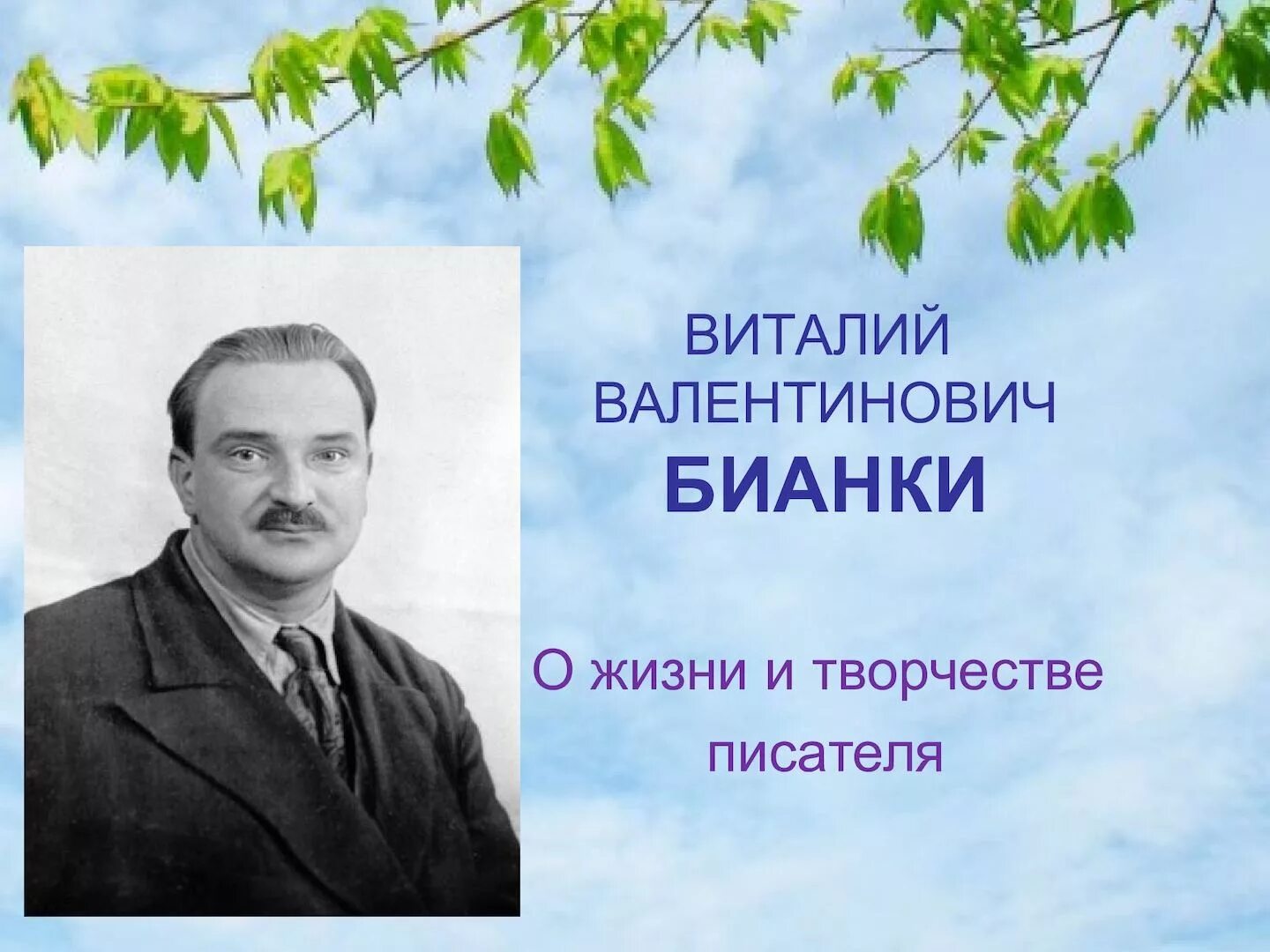 ВИТАЛИЙ ВАЛЕНТИНОВИЧ БИАНКИ

О жизни и творчестве писателя